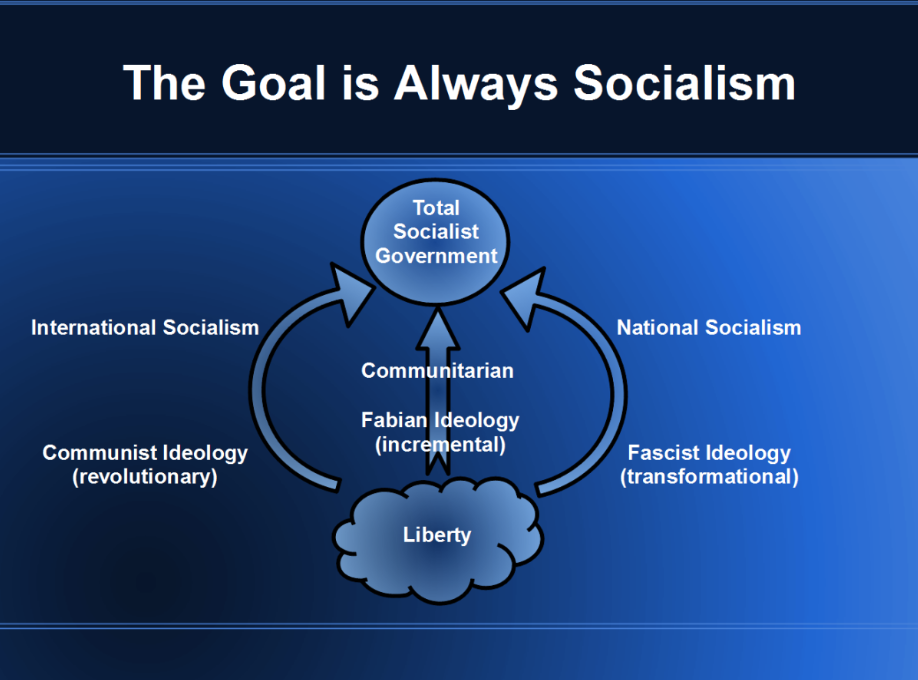 The Goal is Always Socialism

Total Socialist Government

International Socialism

Communist Ideology (revolutionary)

Communitarian

Fabian Ideology (incremental)

National Socialism

Fascist Ideology (transformational)

Liberty